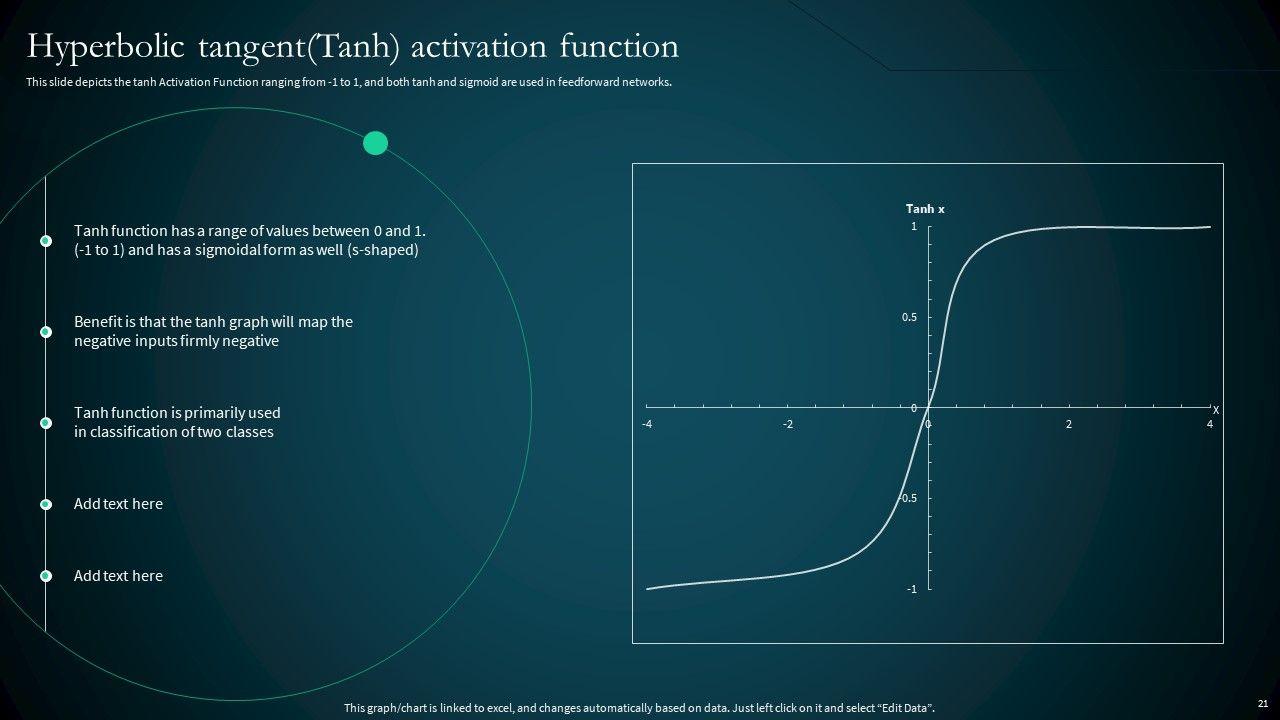 Hyperbolic tangent(Tanh) activation function

This slide depicts the tanh Activation Function ranging from -1 to 1, and both tanh and sigmoid are used in feedforward networks.

Tanh function has a range of values between 0 and 1. (-1 to 1) and has a sigmoidal form as well (s-shaped)

Benefit is that the tanh graph will map the negative inputs firmly negative

Tanh function is primarily used in classification of two classes

Add text here

Add text here

Tanh x

1

0.5

0

-0.5

-1

-4

-2

0

2

4

X

This graph/chart is linked to excel, and changes automatically based on data. Just left click on it and select "Edit Data".

21